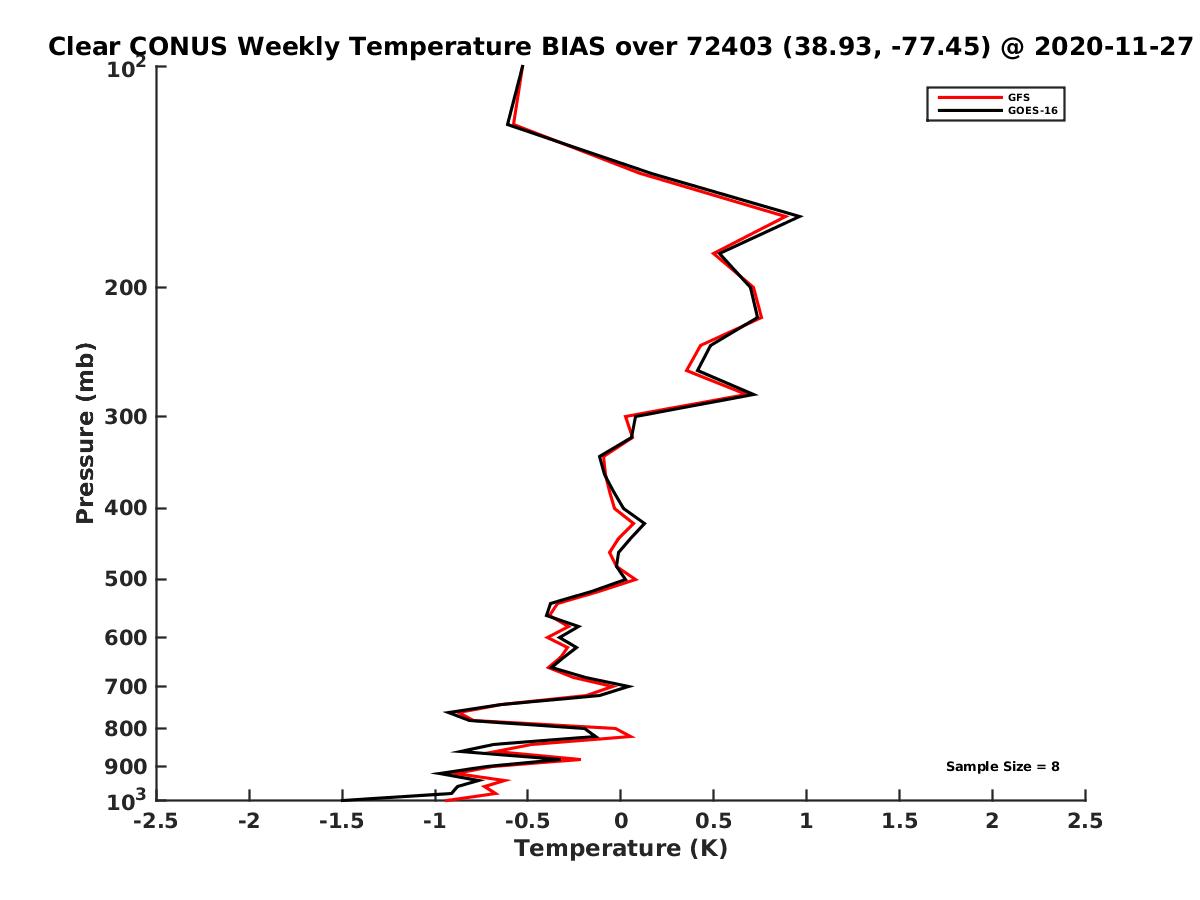 Clear CONUS Weekly Temperature BIAS over 72403 (38.93, -77.45) @ 2020-11-27

GFS
GOES-16

Pressure (mb)

$10^2$
200
300
400
500
600
700
800
900
$10^3$

Sample Size = 8

-2.5
-2
-1.5
-1
-0.5
0
0.5
1
1.5
2
2.5

Temperature (K)